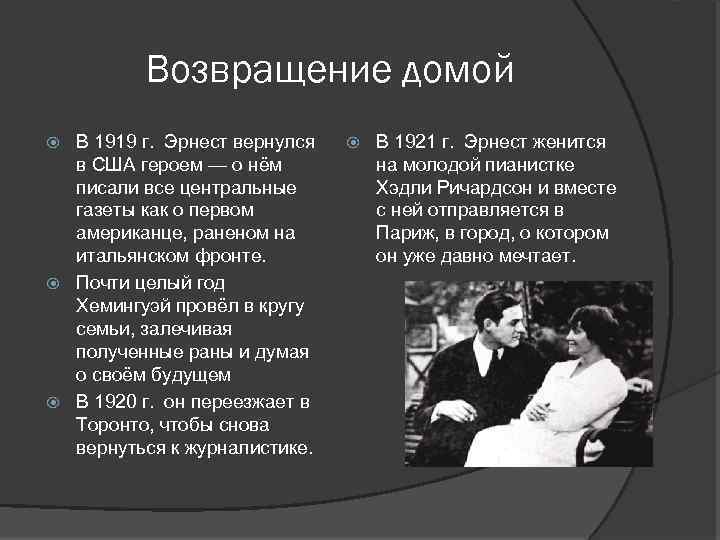 Возвращение домой

В 1919 г. Эрнест вернулся в США героем — о нём писали все центральные газеты как о первом американце, раненом на итальянском фронте.

Почти целый год Хемингуэй провёл в кругу семьи, залечивая полученные раны и думая о своём будущем

В 1920 г. он переезжает в Торонто, чтобы снова вернуться к журналистике.

В 1921 г. Эрнест женится на молодой пианистке Хэдли Ричардсон и вместе с ней отправляется в Париж, в город, о котором он уже давно мечтает.